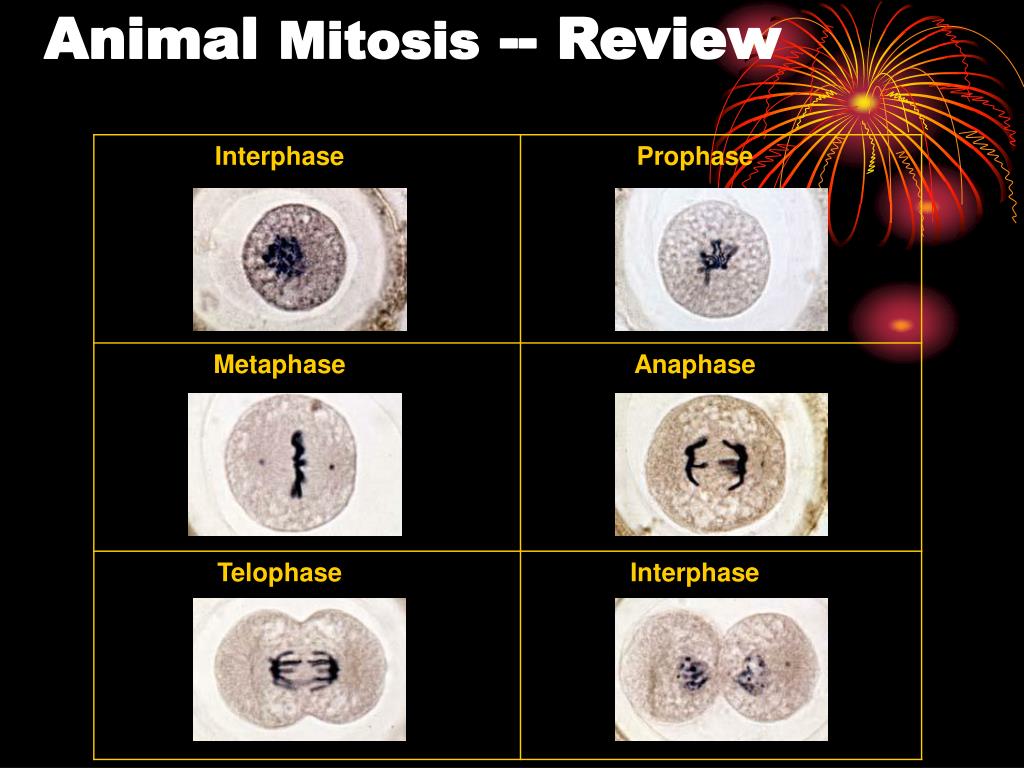 Animal Mitosis -- Review

| Interphase | Prophase |
|---|---|
| Metaphase | Anaphase |
| Telophase | Interphase |